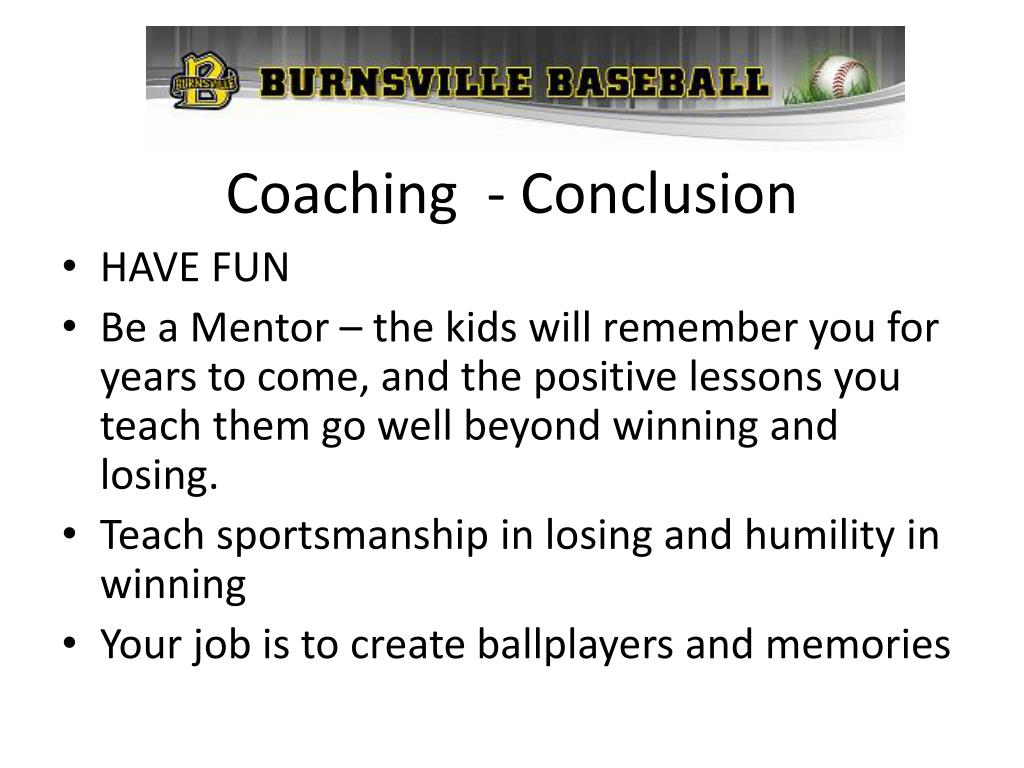 BURNSVILLE B BURNSVILLE BASEBALL

Coaching - Conclusion

• HAVE FUN
• Be a Mentor – the kids will remember you for years to come, and the positive lessons you teach them go well beyond winning and losing.
• Teach sportsmanship in losing and humility in winning
• Your job is to create ballplayers and memories